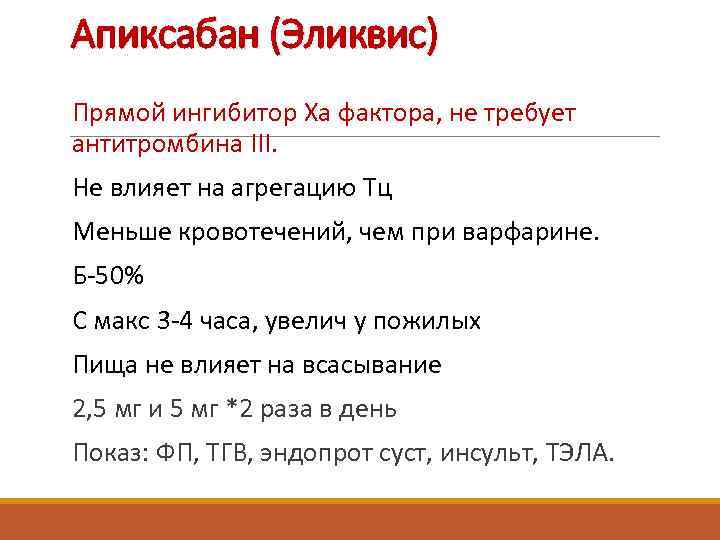 Апиксабан (Эликвис)

Прямой ингибитор Ха фактора, не требует антитромбина III.

Не влияет на агрегацию Тц

Меньше кровотечений, чем при варфарине.

Б-50%

С макс 3-4 часа, увелич у пожилых

Пища не влияет на всасывание

2,5 мг и 5 мг *2 раза в день

Показ: ФП, ТГВ, эндопрот суст, инсульт, ТЭЛА.